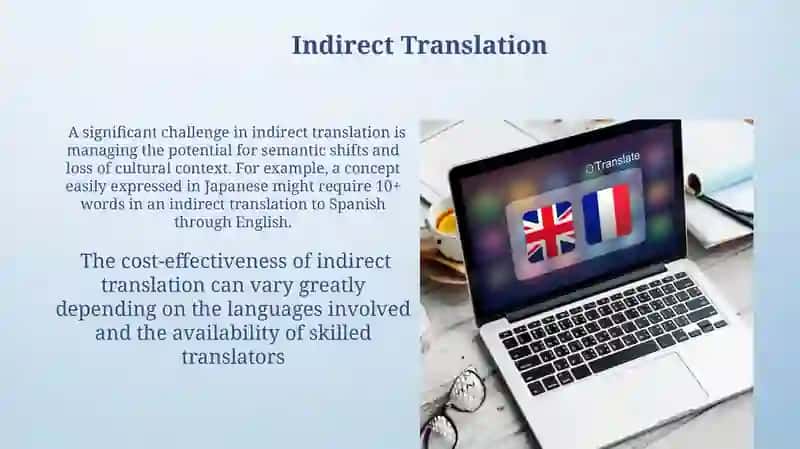 Indirect Translation

A significant challenge in indirect translation is managing the potential for semantic shifts and loss of cultural context. For example, a concept easily expressed in Japanese might require 10+ words in an indirect translation to Spanish through English.

The cost-effectiveness of indirect translation can vary greatly depending on the languages involved and the availability of skilled translators

Translate